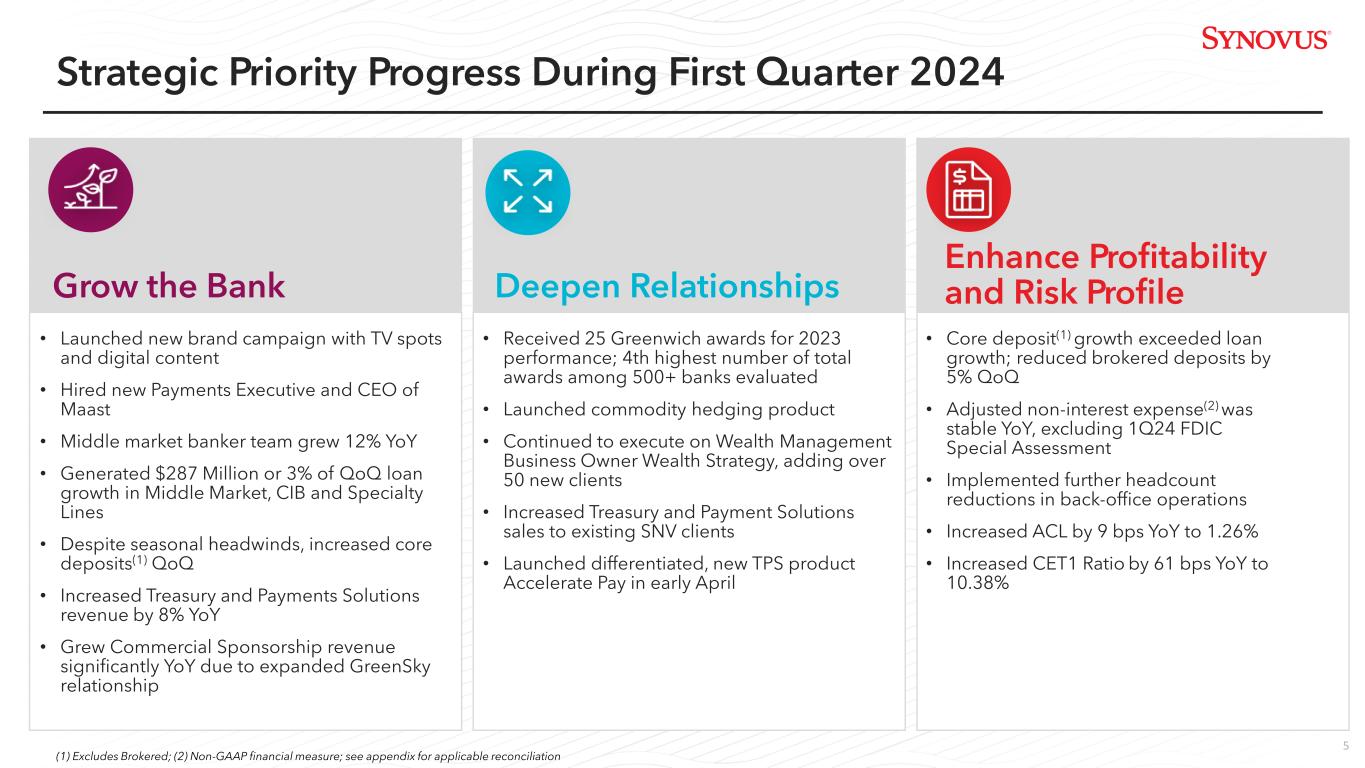 SYNOVUS®

Strategic Priority Progress During First Quarter 2024

Grow the Bank

• Launched new brand campaign with TV spots and digital content
• Hired new Payments Executive and CEO of Maast
• Middle market banker team grew 12% YoY
• Generated $287 Million or 3% of QoQ loan growth in Middle Market, CIB and Specialty Lines
• Despite seasonal headwinds, increased core deposits$^{(1)}$ QoQ
• Increased Treasury and Payments Solutions revenue by 8% YoY
• Grew Commercial Sponsorship revenue significantly YoY due to expanded GreenSky relationship

Deepen Relationships

• Received 25 Greenwich awards for 2023 performance; 4th highest number of total awards among 500+ banks evaluated
• Launched commodity hedging product
• Continued to execute on Wealth Management Business Owner Wealth Strategy, adding over 50 new clients
• Increased Treasury and Payment Solutions sales to existing SNV clients
• Launched differentiated, new TPS product Accelerate Pay in early April

Enhance Profitability and Risk Profile

• Core deposit$^{(1)}$ growth exceeded loan growth; reduced brokered deposits by 5% QoQ
• Adjusted non-interest expense$^{(2)}$ was stable YoY, excluding 1Q24 FDIC Special Assessment
• Implemented further headcount reductions in back-office operations
• Increased ACL by 9 bps YoY to 1.26%
• Increased CET1 Ratio by 61 bps YoY to 10.38%

(1) Excludes Brokered; (2) Non-GAAP financial measure; see appendix for applicable reconciliation

5